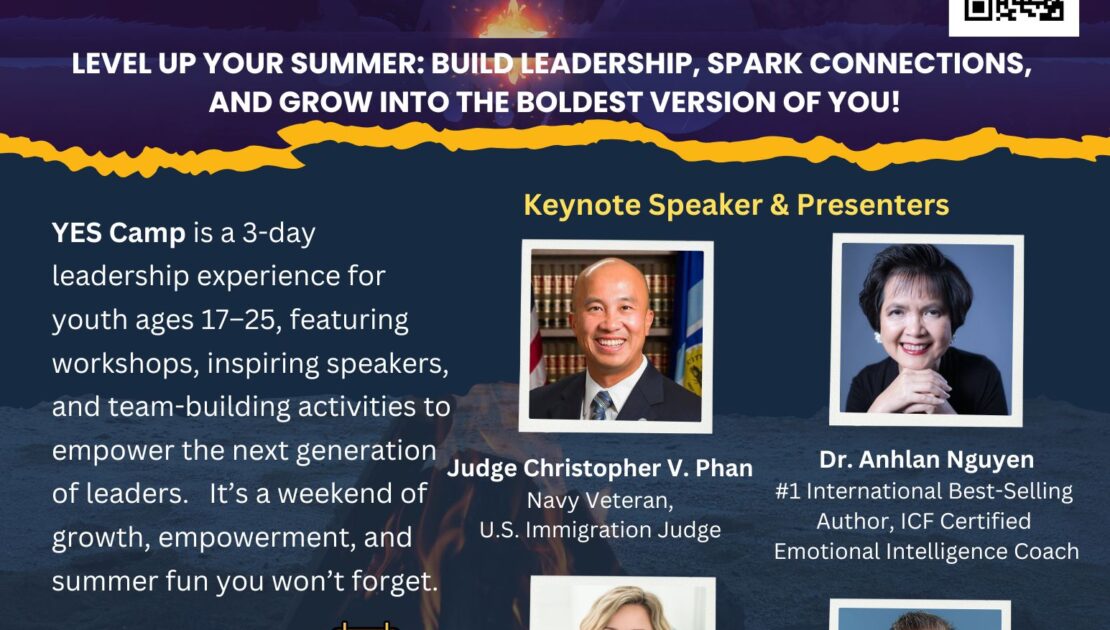 LEVEL UP YOUR SUMMER: BUILD LEADERSHIP, SPARK CONNECTIONS, AND GROW INTO THE BOLDEST VERSION OF YOU!

YES Camp is a 3-day leadership experience for youth ages 17–25, featuring workshops, inspiring speakers, and team-building activities to empower the next generation of leaders. It's a weekend of growth, empowerment, and summer fun you won't forget.

Keynote Speaker & Presenters

Judge Christopher V. Phan
Navy Veteran,
U.S. Immigration Judge

Dr. Anhlan Nguyen
#1 International Best-Selling Author, ICF Certified Emotional Intelligence Coach